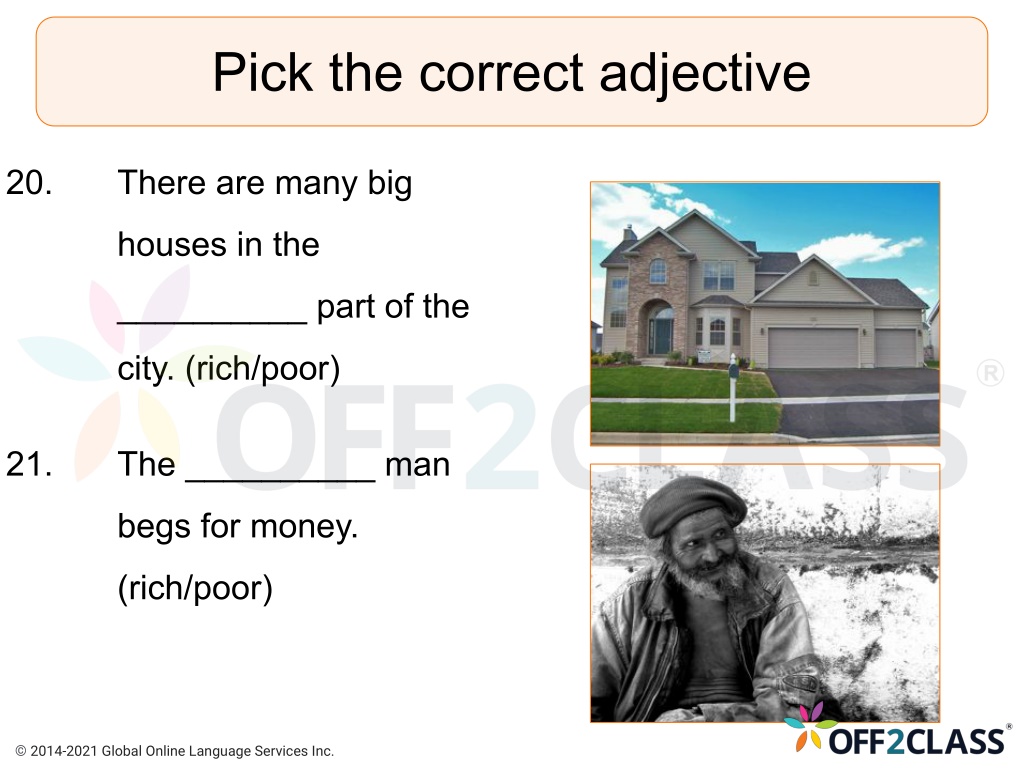 Pick the correct adjective

20. There are many big houses in the __________ part of the city. (rich/poor)

21. The __________ man begs for money. (rich/poor)

OFF2CLASS®

© 2014-2021 Global Online Language Services Inc.

OFF2CLASS®